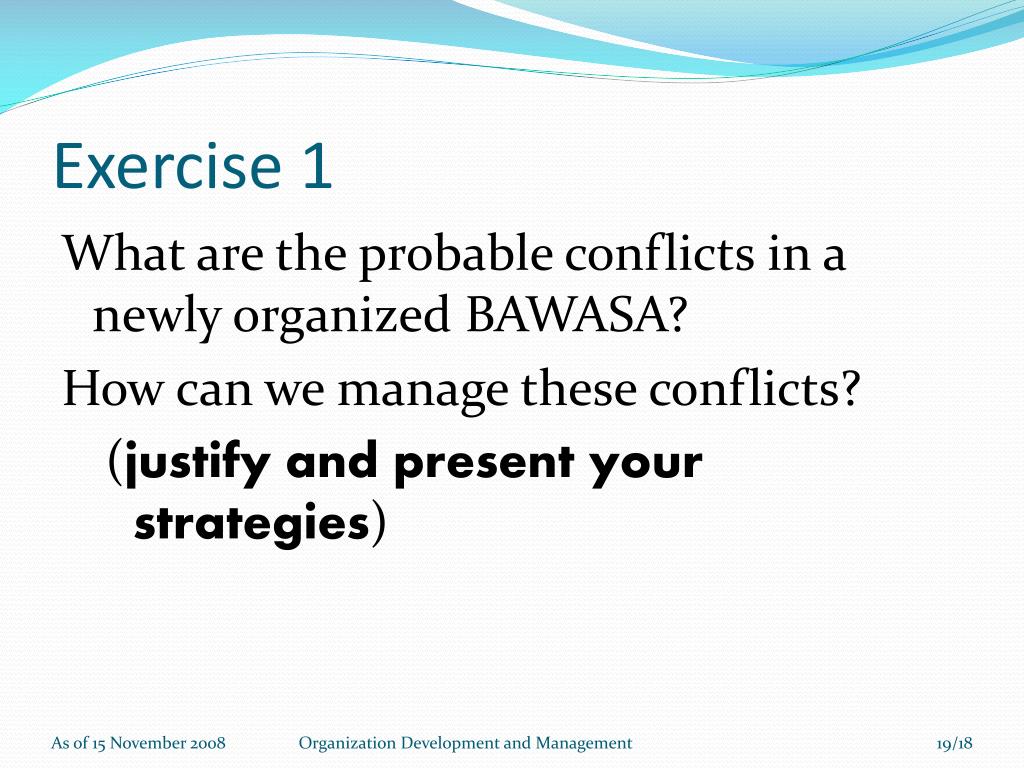 Exercise 1

What are the probable conflicts in a newly organized BAWASA?

How can we manage these conflicts?

(justify and present your strategies)

As of 15 November 2008

Organization Development and Management

19/18